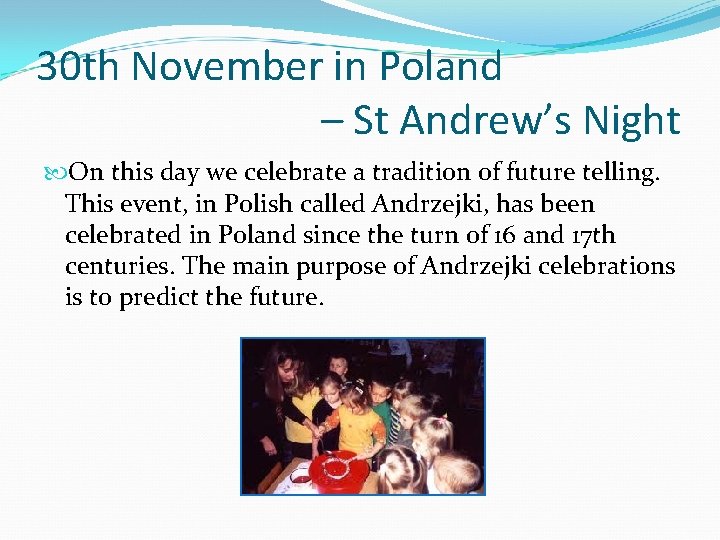 30th November in Poland – St Andrew's Night

On this day we celebrate a tradition of future telling. This event, in Polish called Andrzejki, has been celebrated in Poland since the turn of 16 and 17th centuries. The main purpose of Andrzejki celebrations is to predict the future.